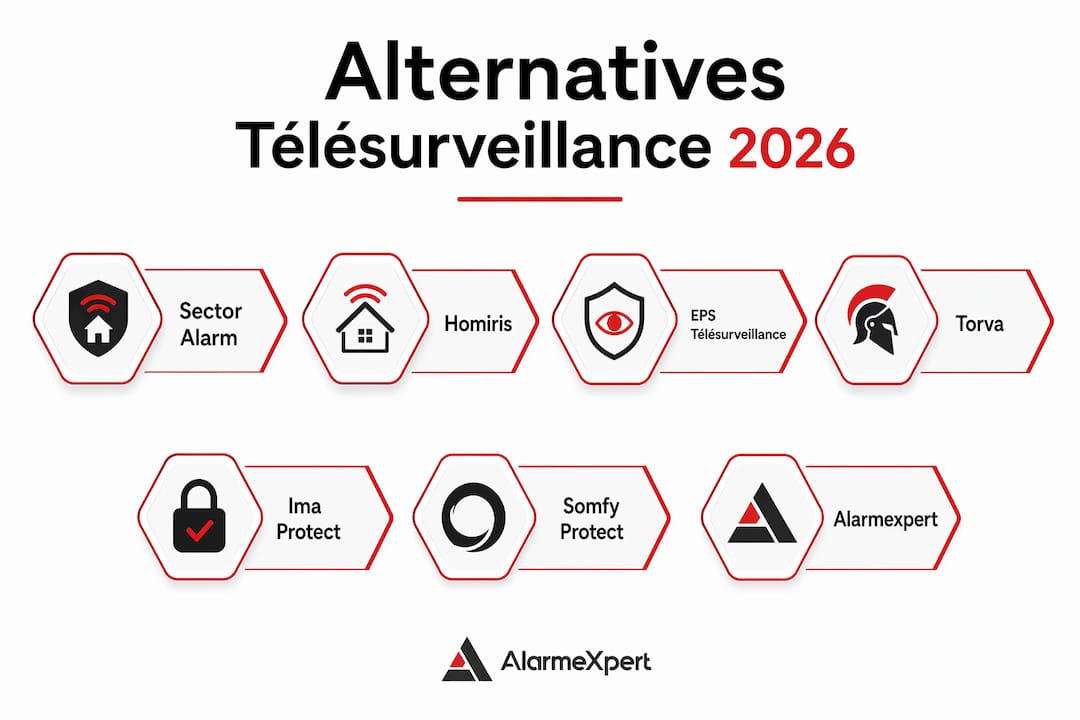 Alternatives
Télésurveillance 2026

Sector Alarm

Homiris

EPS Télésurveillance

Torva

Ima Protect

Somfy Protect

Alarmexpert

AlarmeXpert